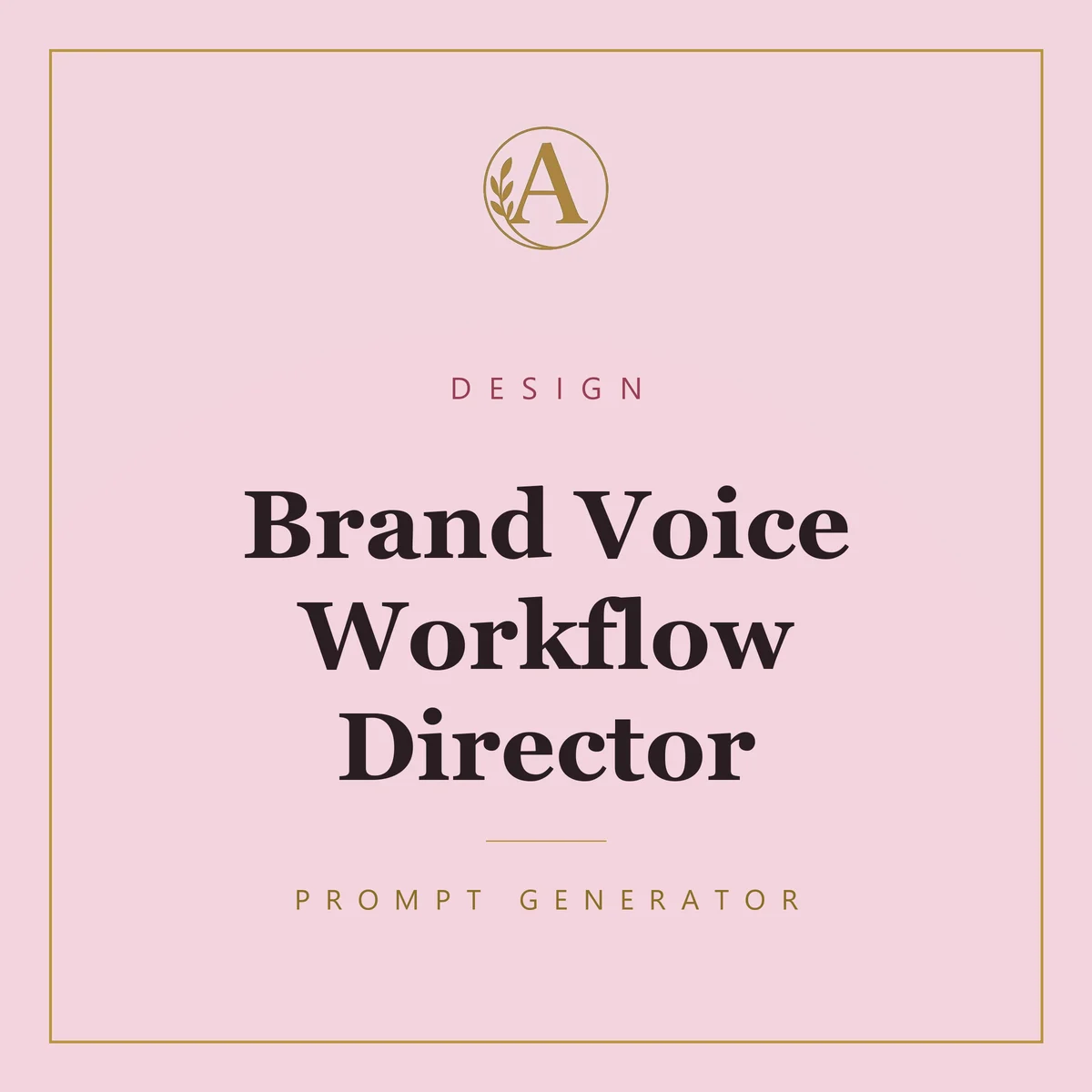 A

DESIGN

Brand Voice Workflow Director

PROMPT GENERATOR